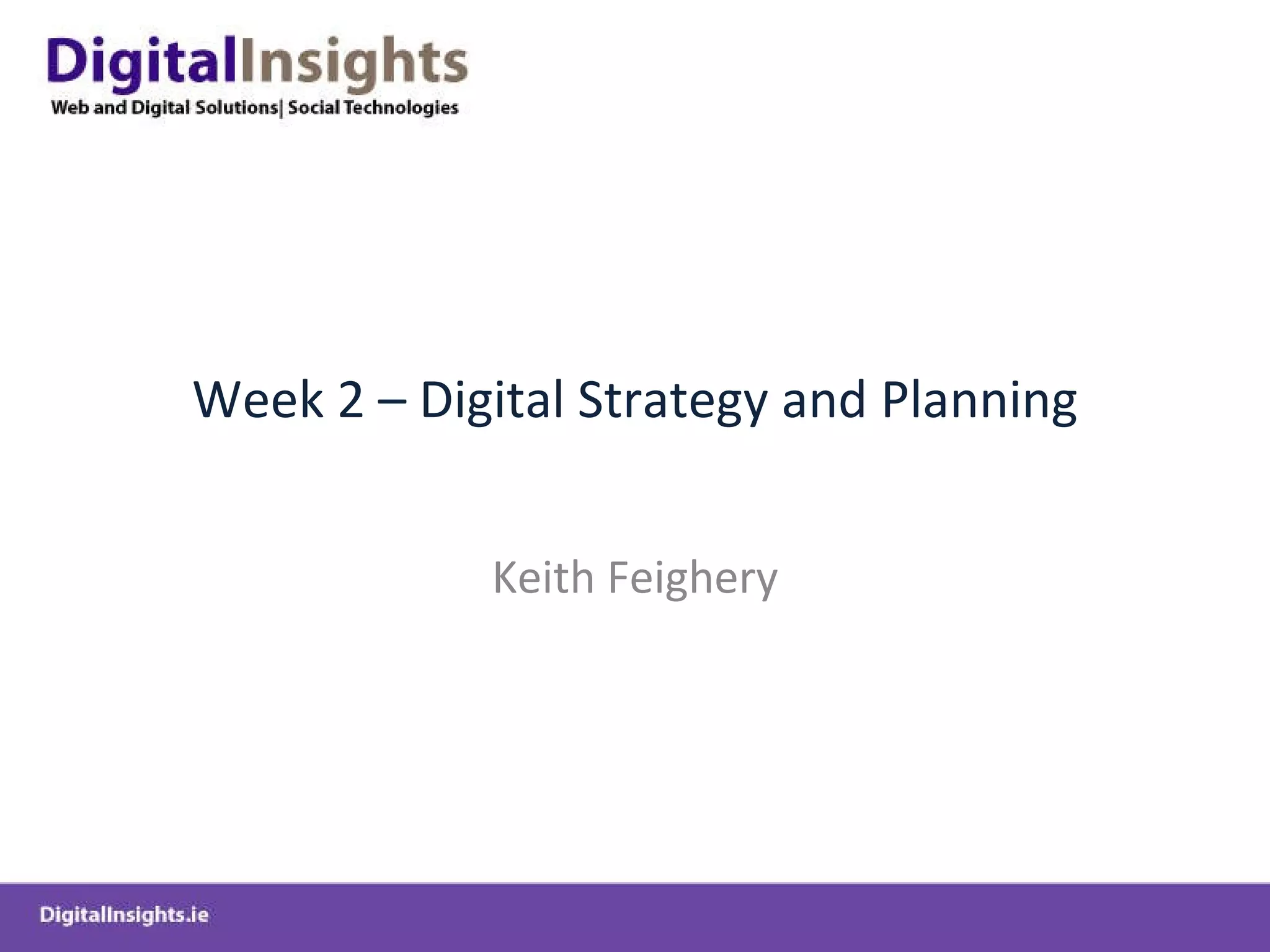 DigitalInsights
Web and Digital Solutions| Social Technologies

Week 2 – Digital Strategy and Planning

Keith Feighery

DigitalInsights.ie